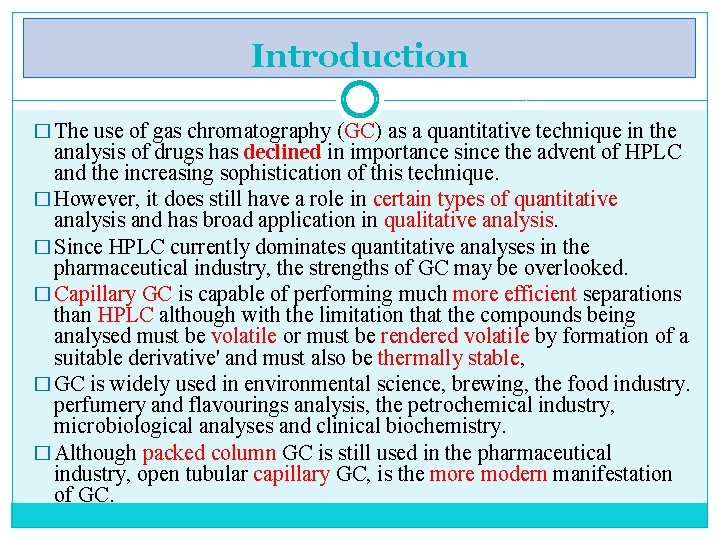 Introduction

□ The use of gas chromatography (GC) as a quantitative technique in the analysis of drugs has declined in importance since the advent of HPLC and the increasing sophistication of this technique.

□ However, it does still have a role in certain types of quantitative analysis and has broad application in qualitative analysis.

□ Since HPLC currently dominates quantitative analyses in the pharmaceutical industry, the strengths of GC may be overlooked.

□ Capillary GC is capable of performing much more efficient separations than HPLC although with the limitation that the compounds being analysed must be volatile or must be rendered volatile by formation of a suitable derivative' and must also be thermally stable,

□ GC is widely used in environmental science, brewing, the food industry. perfumery and flavourings analysis, the petrochemical industry, microbiological analyses and clinical biochemistry.

□ Although packed column GC is still used in the pharmaceutical industry, open tubular capillary GC, is the more modern manifestation of GC.